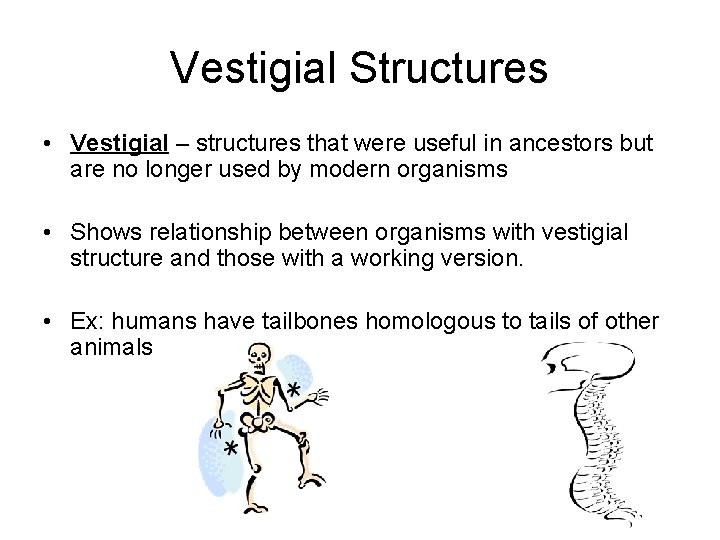 Vestigial Structures

• Vestigial – structures that were useful in ancestors but are no longer used by modern organisms

• Shows relationship between organisms with vestigial structure and those with a working version.

• Ex: humans have tailbones homologous to tails of other animals